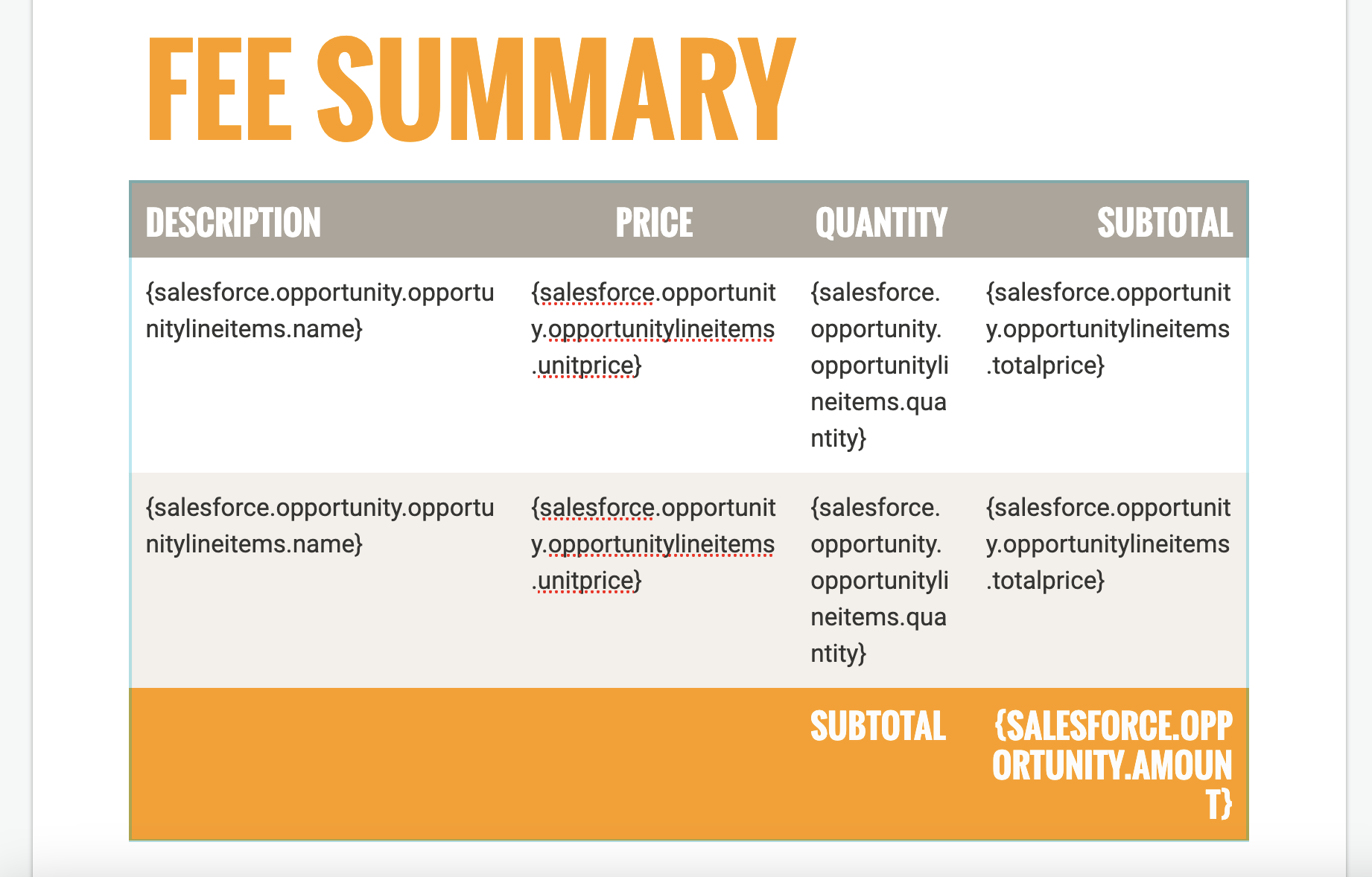 FEE SUMMARY

| DESCRIPTION | PRICE | QUANTITY | SUBTOTAL |
|---|---|---|---|
| {salesforce.opportunity.opportunitylineitems.name} | {salesforce.opportunity.opportunitylineitems.unitprice} | {salesforce.opportunity.opportunitylineitems.quantity} | {salesforce.opportunity.opportunitylineitems.totalprice} |
| {salesforce.opportunity.opportunitylineitems.name} | {salesforce.opportunity.opportunitylineitems.unitprice} | {salesforce.opportunity.opportunitylineitems.quantity} | {salesforce.opportunity.opportunitylineitems.totalprice} |
| | | SUBTOTAL | {SALESFORCE.OPPORTUNITY.AMOUNT} |